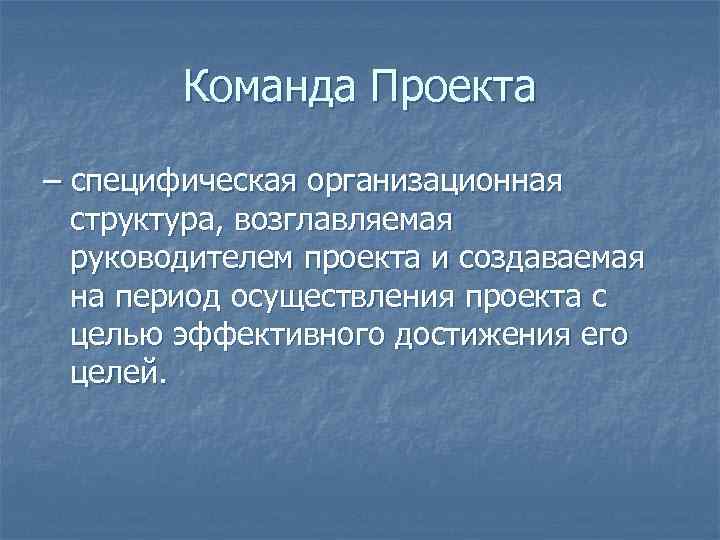 Команда Проекта

– специфическая организационная структура, возглавляемая руководителем проекта и создаваемая на период осуществления проекта с целью эффективного достижения его целей.